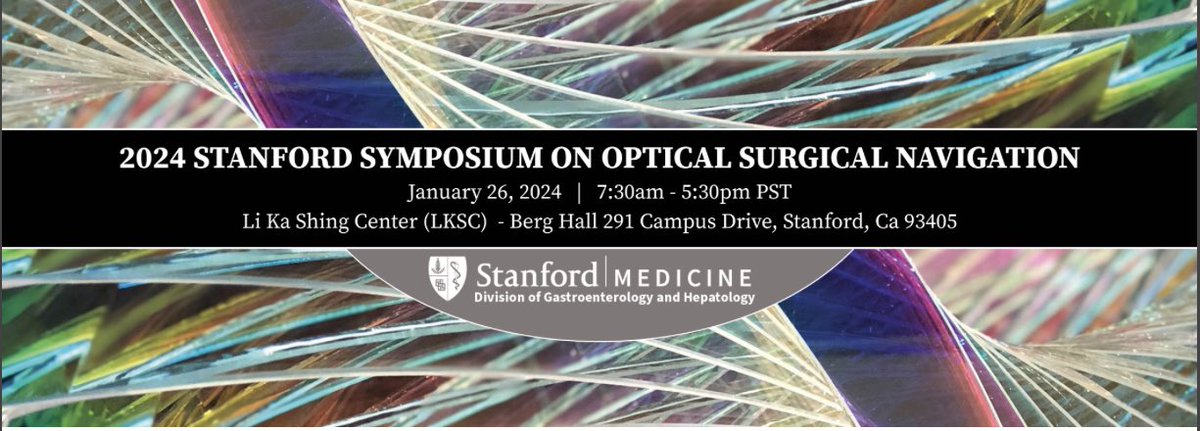 2024 STANFORD SYMPOSIUM ON OPTICAL SURGICAL NAVIGATION

January 26, 2024 | 7:30am - 5:30pm PST

Li Ka Shing Center (LKSC) - Berg Hall 291 Campus Drive, Stanford, Ca 93405

Stanford | MEDICINE

Division of Gastroenterology and Hepatology